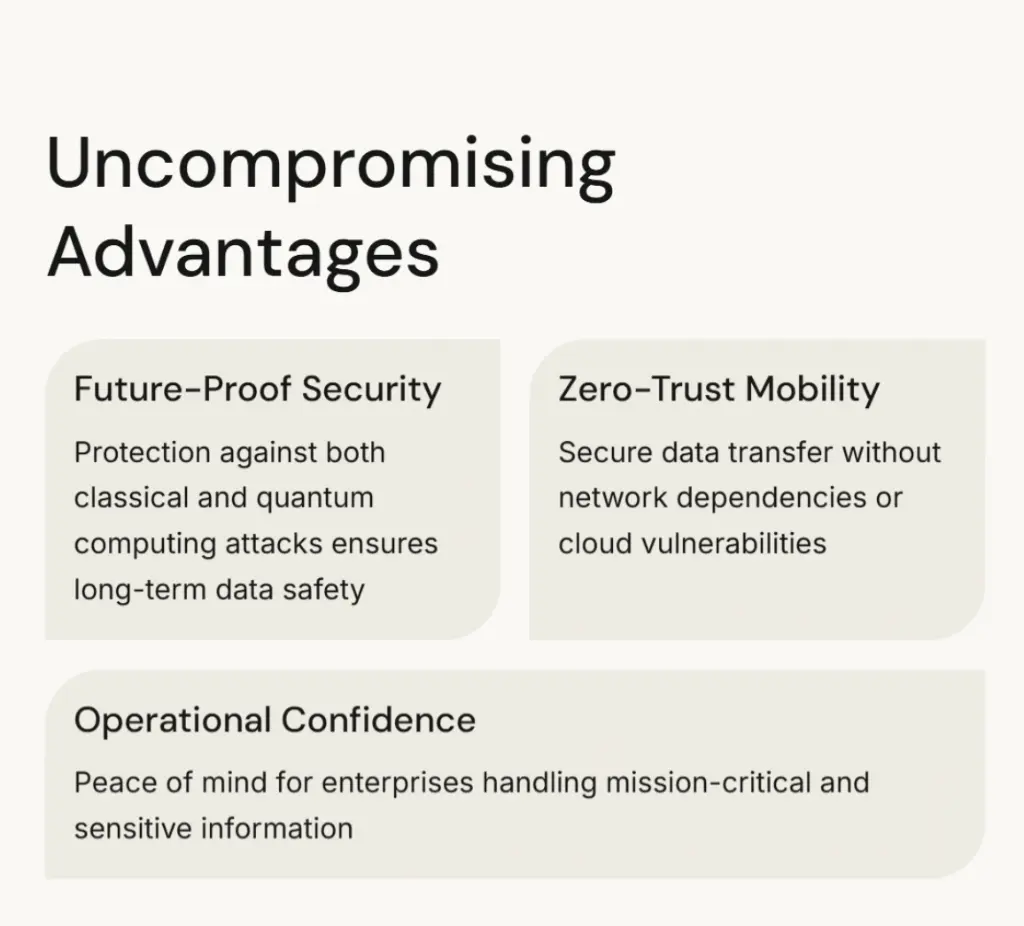 Uncompromising Advantages

Future-Proof Security

Protection against both classical and quantum computing attacks ensures long-term data safety

Zero-Trust Mobility

Secure data transfer without network dependencies or cloud vulnerabilities

Operational Confidence

Peace of mind for enterprises handling mission-critical and sensitive information